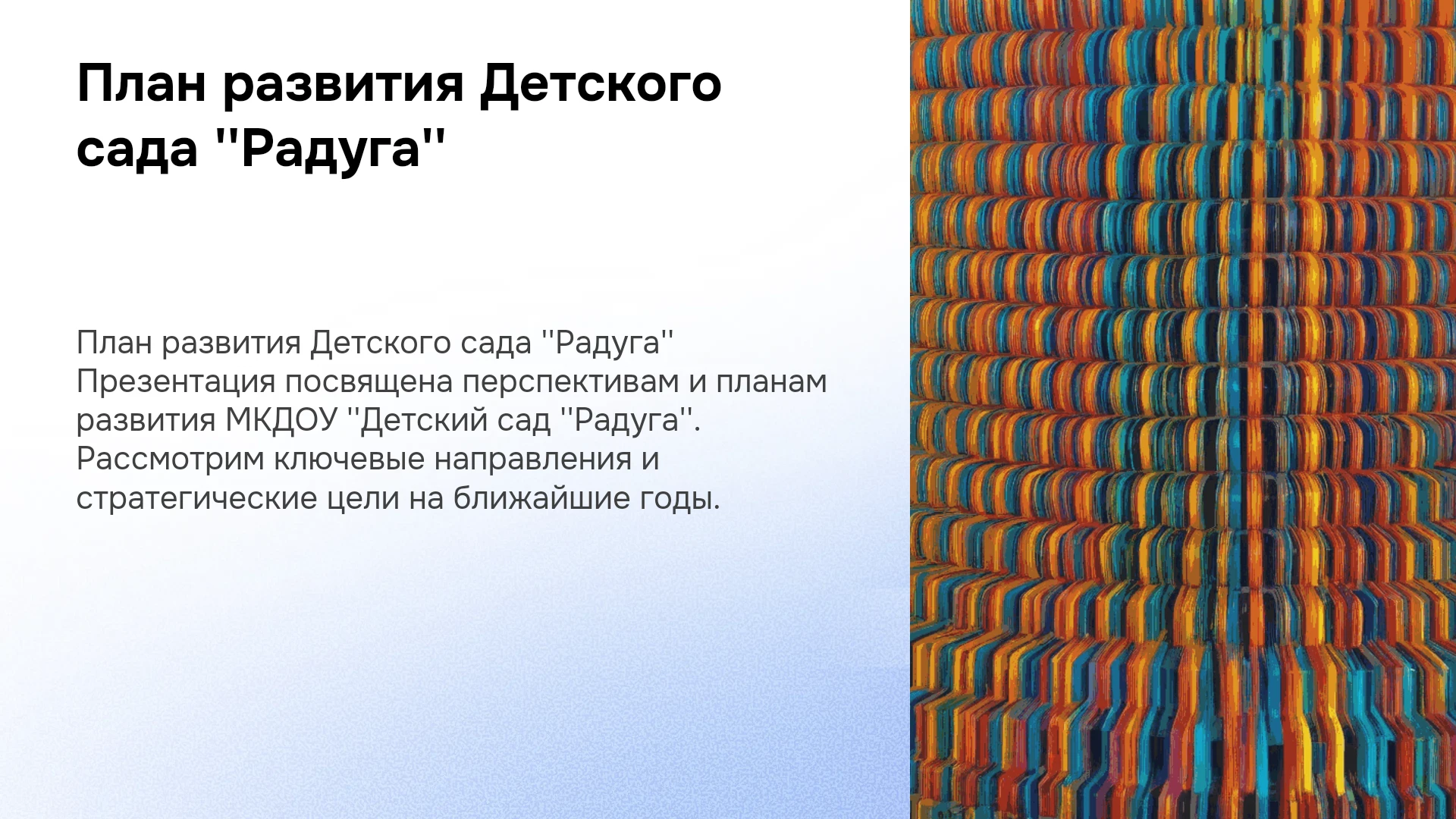 План развития Детского сада "Радуга"

План развития Детского сада "Радуга" Презентация посвящена перспективам и планам развития МКДОУ "Детский сад "Радуга". Рассмотрим ключевые направления и стратегические цели на ближайшие годы.